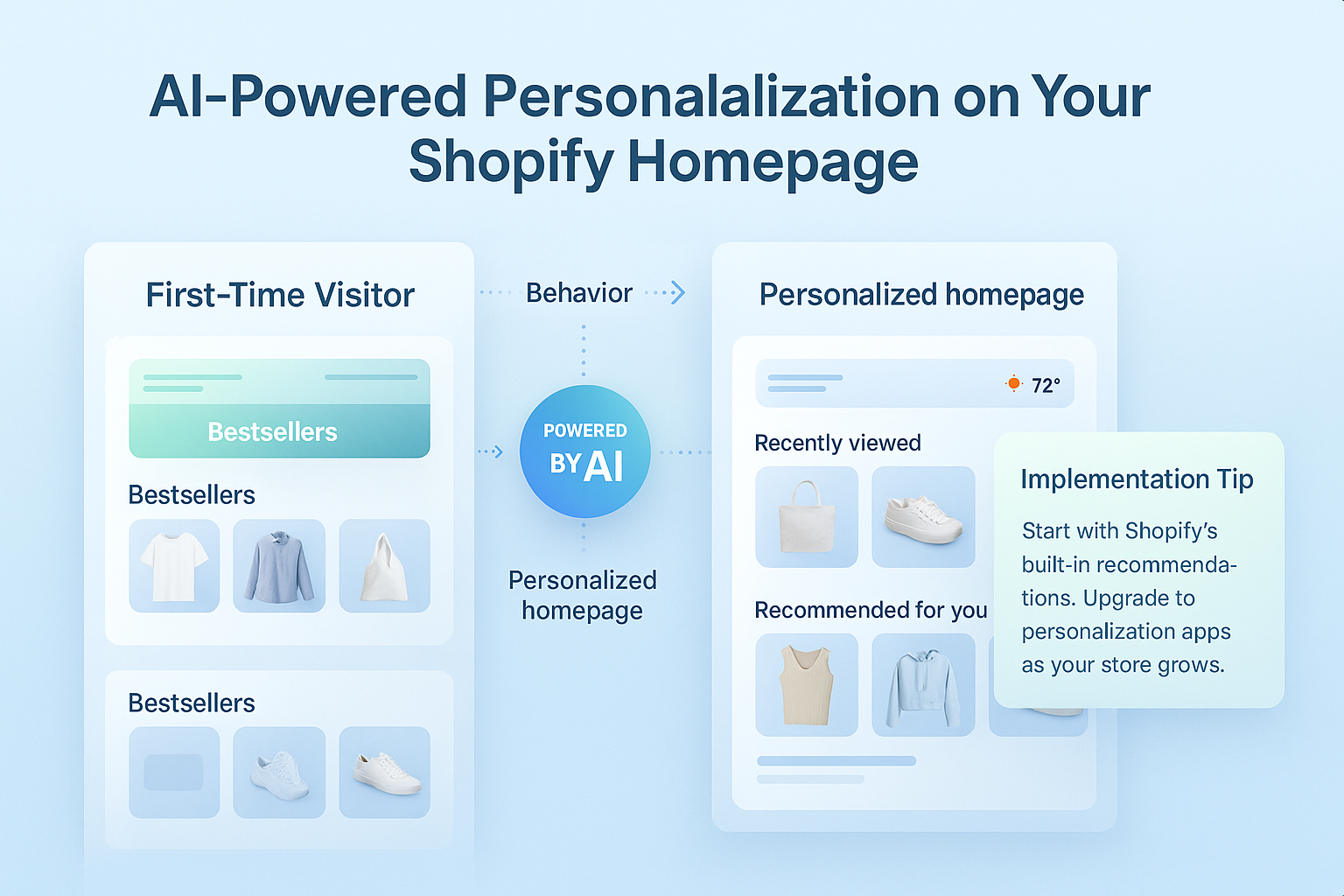 AI-Powered Personalalization on Your Shopify Homepage

First-Time Visitor

Bestsellers

Bestsellers

Bestsellers

Behavior

POWERED BY AI

Personalized homepage

Personalized homepage

72°

Recently viewed

Recommended for you

Implementation Tip

Start with Shopify's built-in recommendations. Upgrade to personalization apps as your store grows.